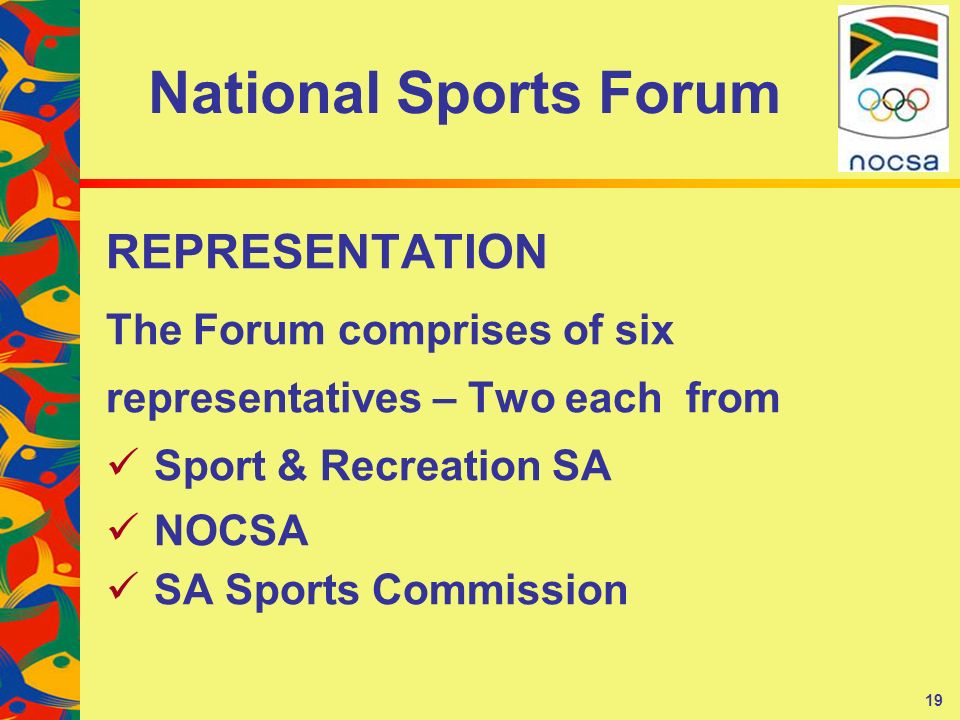 National Sports Forum

nocsa

REPRESENTATION

The Forum comprises of six representatives – Two each from

✓ Sport & Recreation SA
✓ NOCSA
✓ SA Sports Commission

19